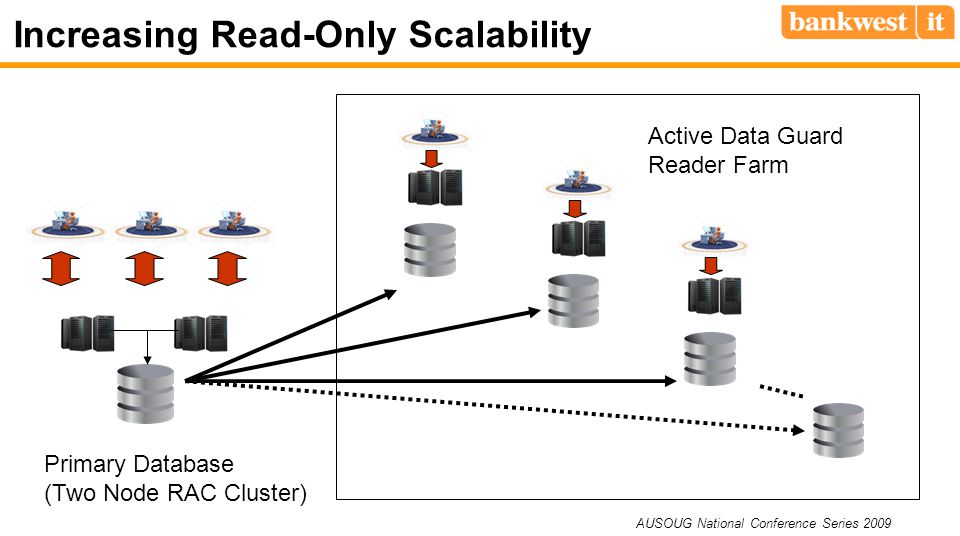 Increasing Read-Only Scalability

bankwest it

Active Data Guard
Reader Farm

Primary Database
(Two Node RAC Cluster)

AUSOUG National Conference Series 2009